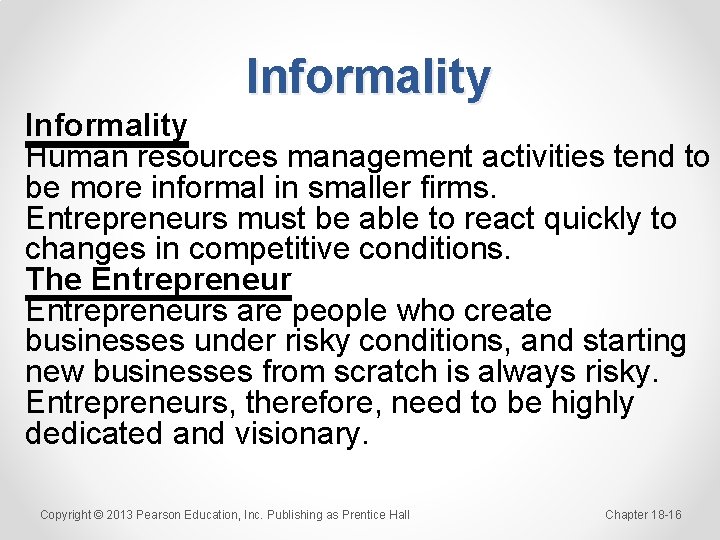 Informality

Informality
Human resources management activities tend to be more informal in smaller firms.
Entrepreneurs must be able to react quickly to changes in competitive conditions.
The Entrepreneur
Entrepreneurs are people who create businesses under risky conditions, and starting new businesses from scratch is always risky.
Entrepreneurs, therefore, need to be highly dedicated and visionary.

Copyright © 2013 Pearson Education, Inc. Publishing as Prentice Hall

Chapter 18-16